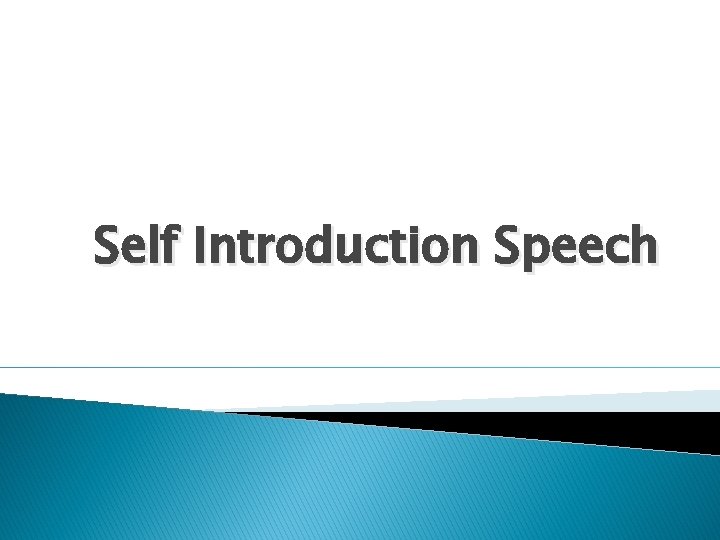 Self Introduction Speech